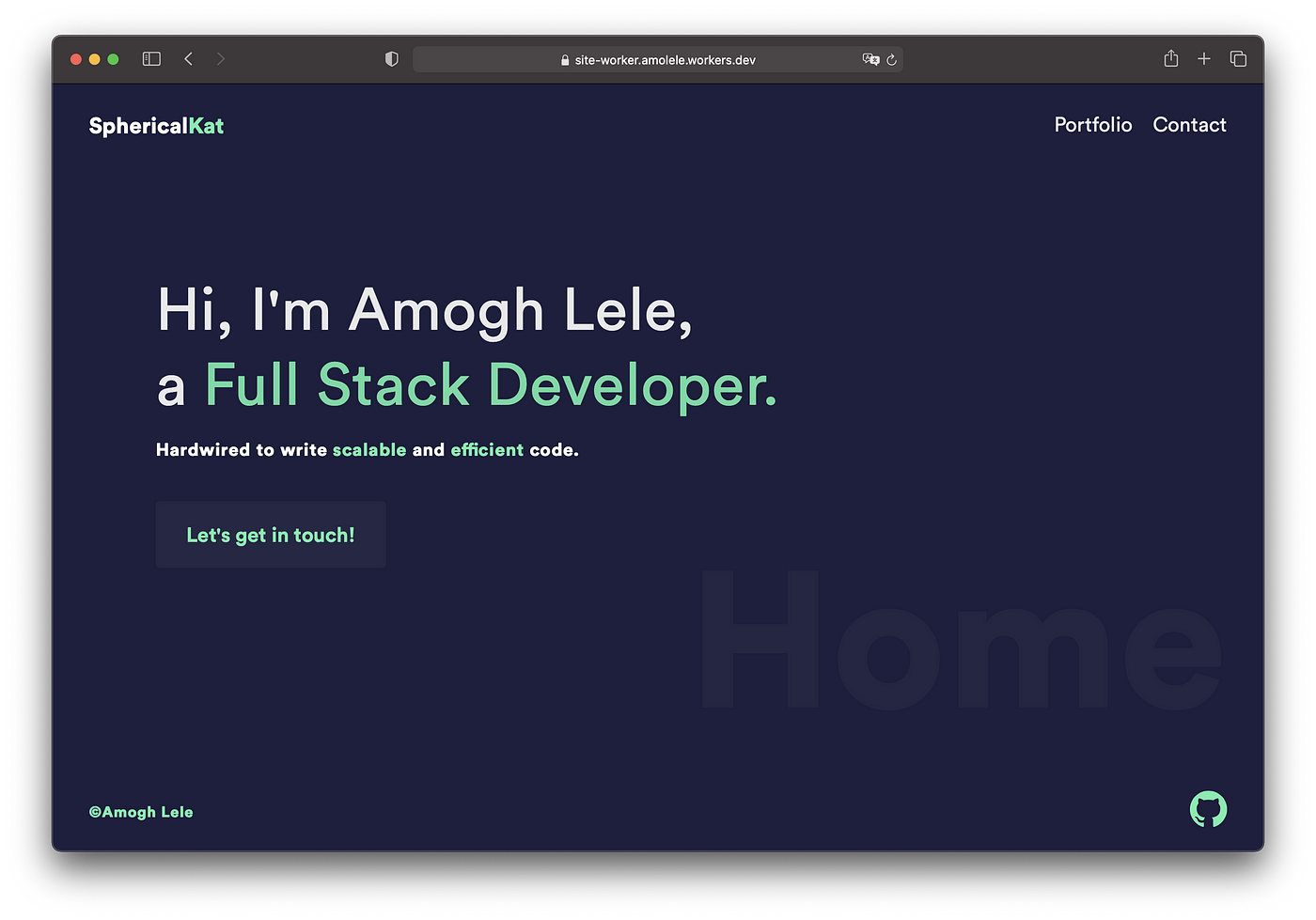 site-worker.amolele.workers.dev

SphericalKat

Portfolio Contact

Hi, I'm Amogh Lele,
a Full Stack Developer.

Hardwired to write scalable and efficient code.

Let's get in touch!

Home

©Amogh Lele